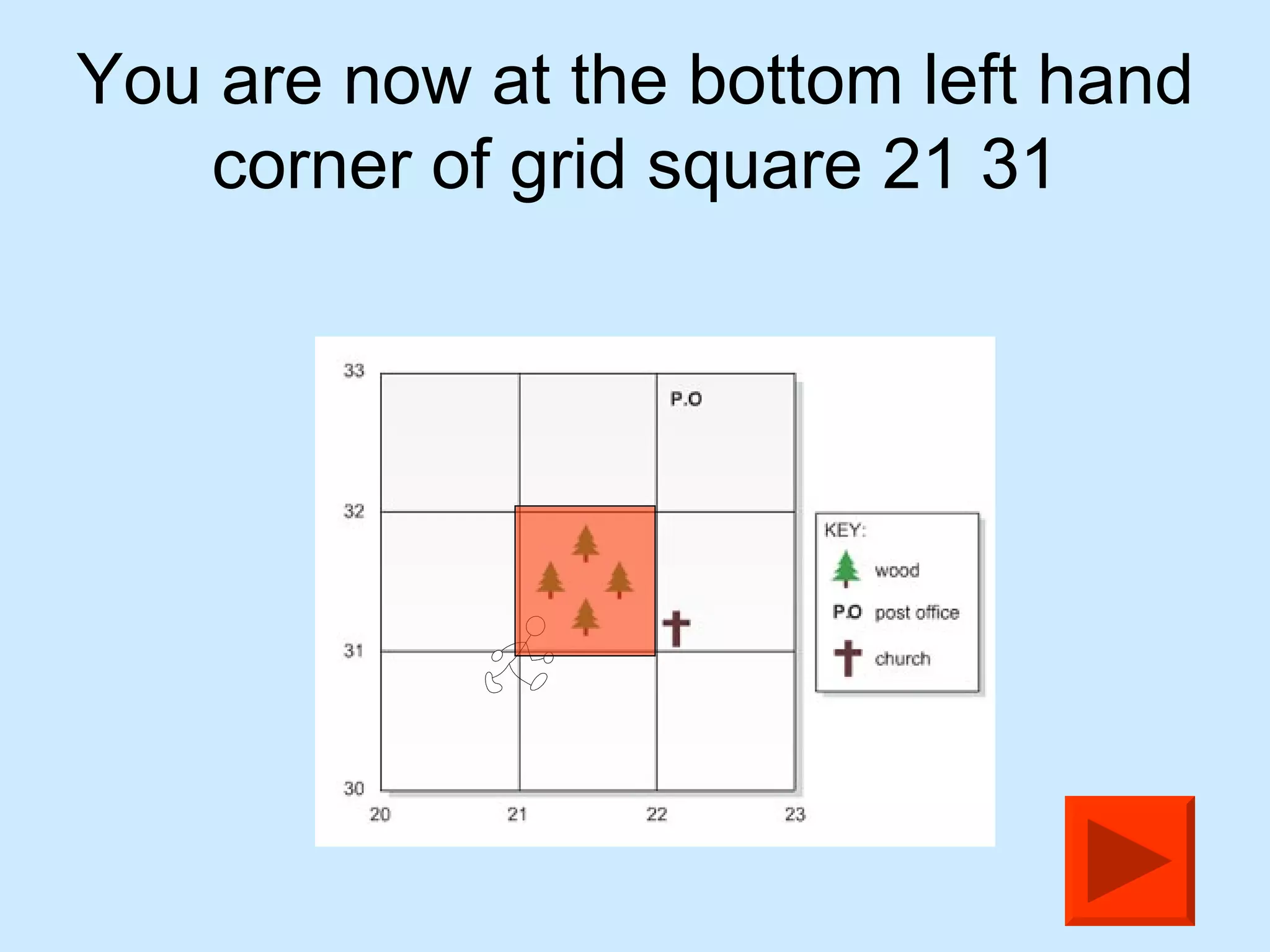 You are now at the bottom left hand corner of grid square 21 31

33
32
31
30
20
21
22
23
P.O

KEY:
wood
P.O post office
church